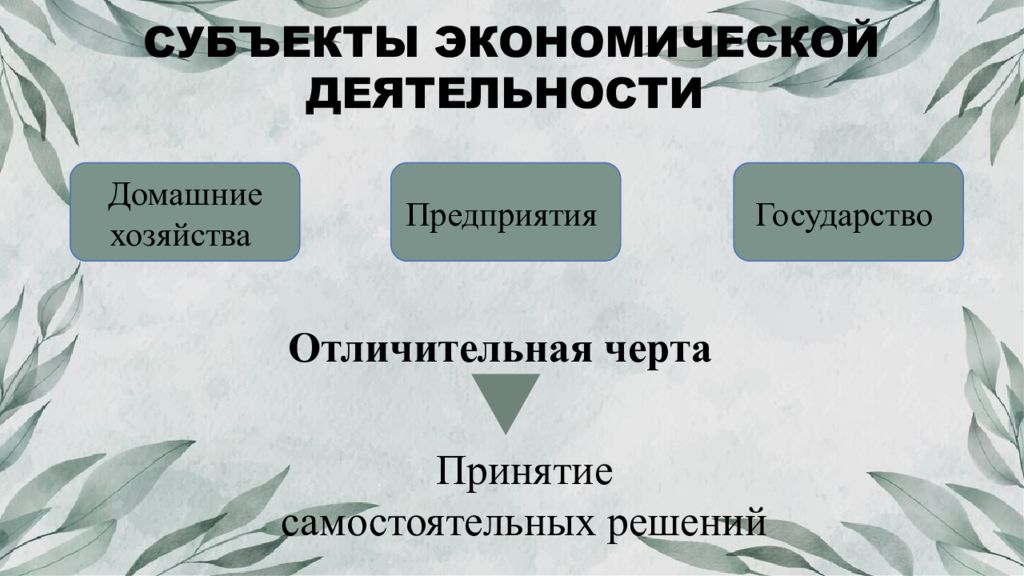 СУБЪЕКТЫ ЭКОНОМИЧЕСКОЙ ДЕЯТЕЛЬНОСТИ

Домашние хозяйства

Предприятия

Государство

Отличительная черта

Принятие самостоятельных решений